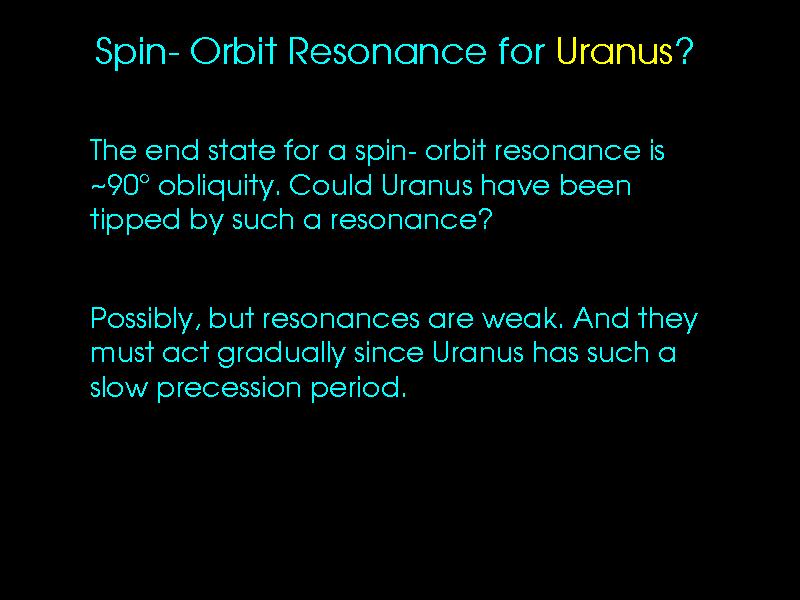 Spin- Orbit Resonance for Uranus?

The end state for a spin- orbit resonance is ~90° obliquity. Could Uranus have been tipped by such a resonance?

Possibly, but resonances are weak. And they must act gradually since Uranus has such a slow precession period.